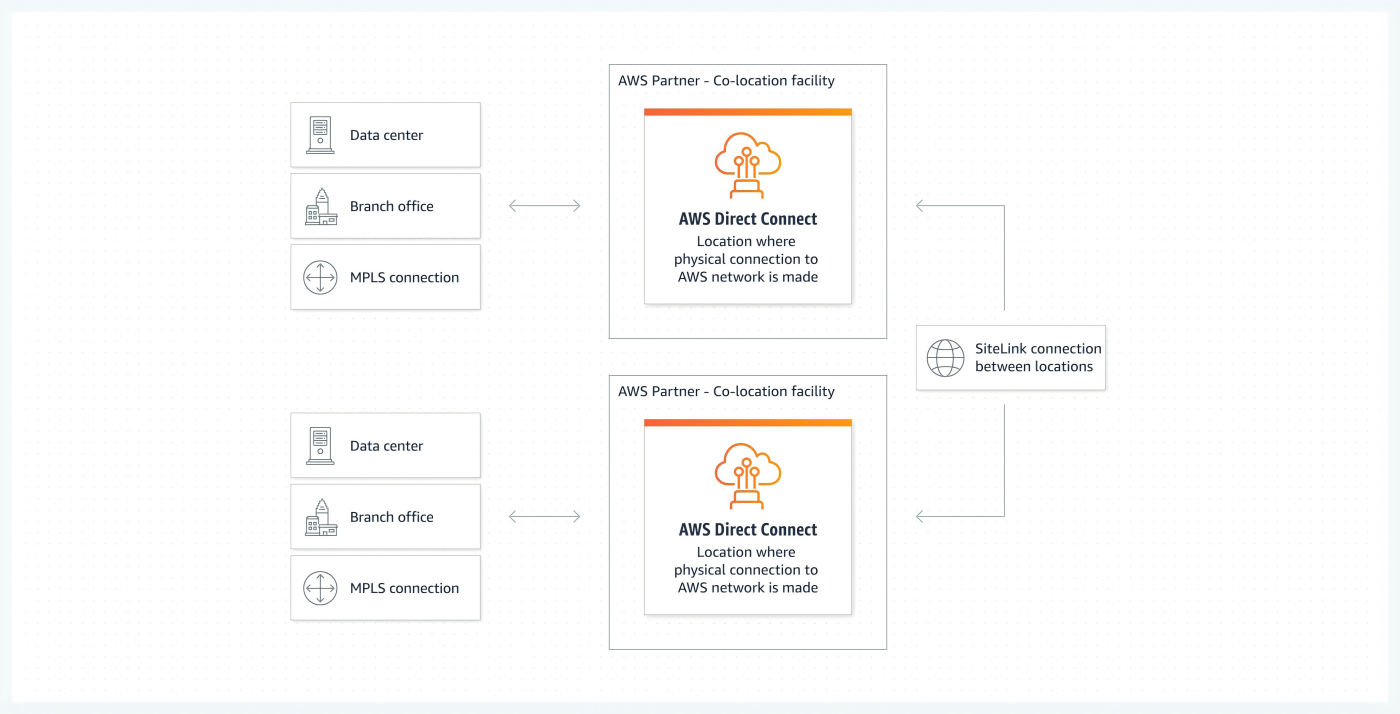 Data center

Branch office

MPLS connection

AWS Partner - Co-location facility

AWS Direct Connect
Location where physical connection to AWS network is made

SiteLink connection between locations

Data center

Branch office

MPLS connection

AWS Partner - Co-location facility

AWS Direct Connect
Location where physical connection to AWS network is made